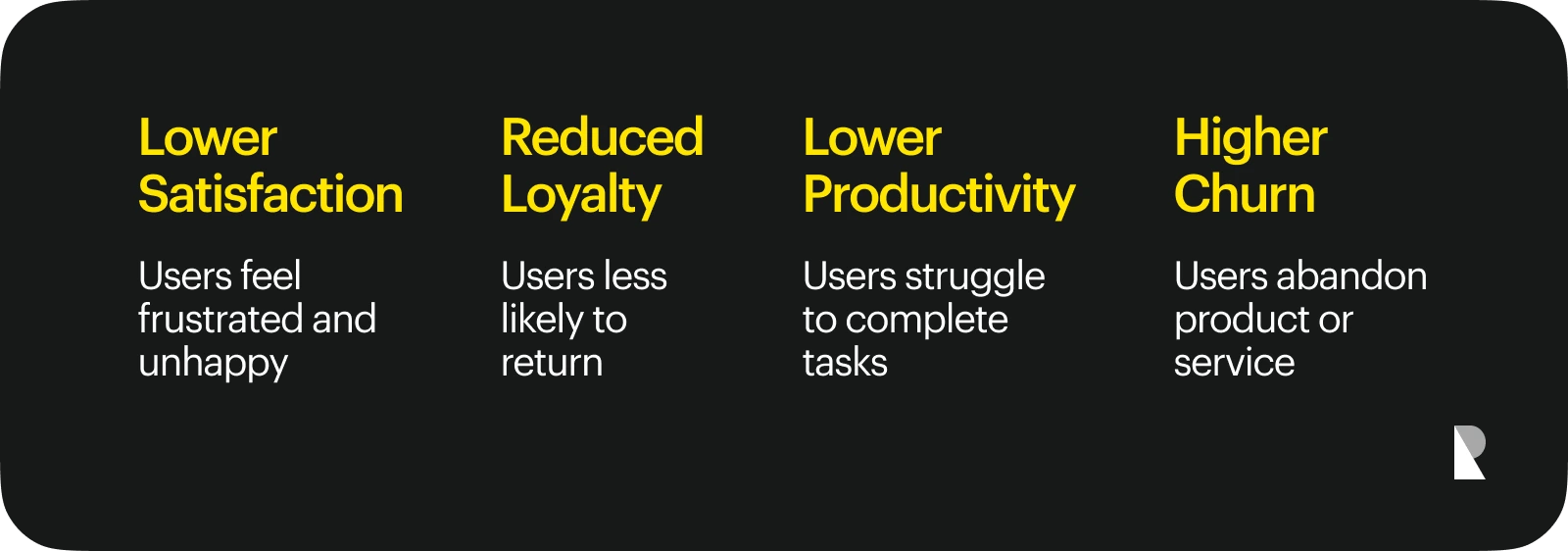 Lower Satisfaction

Users feel frustrated and unhappy

Reduced Loyalty

Users less likely to return

Lower Productivity

Users struggle to complete tasks

Higher Churn

Users abandon product or service